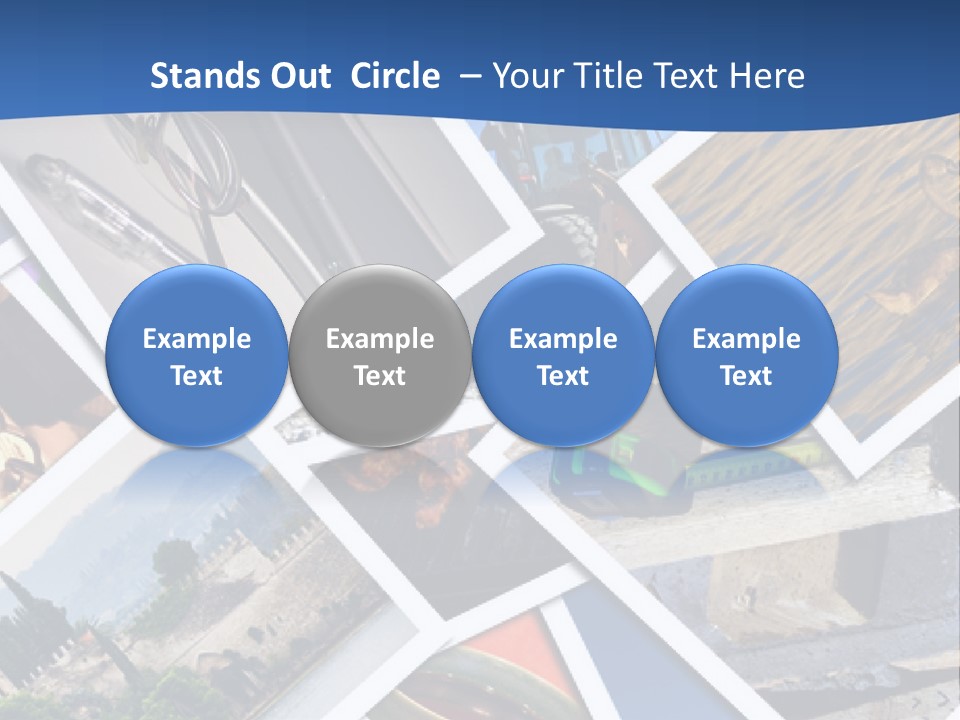 Stands Out Circle – Your Title Text Here

Example Text

Example Text

Example Text

Example Text